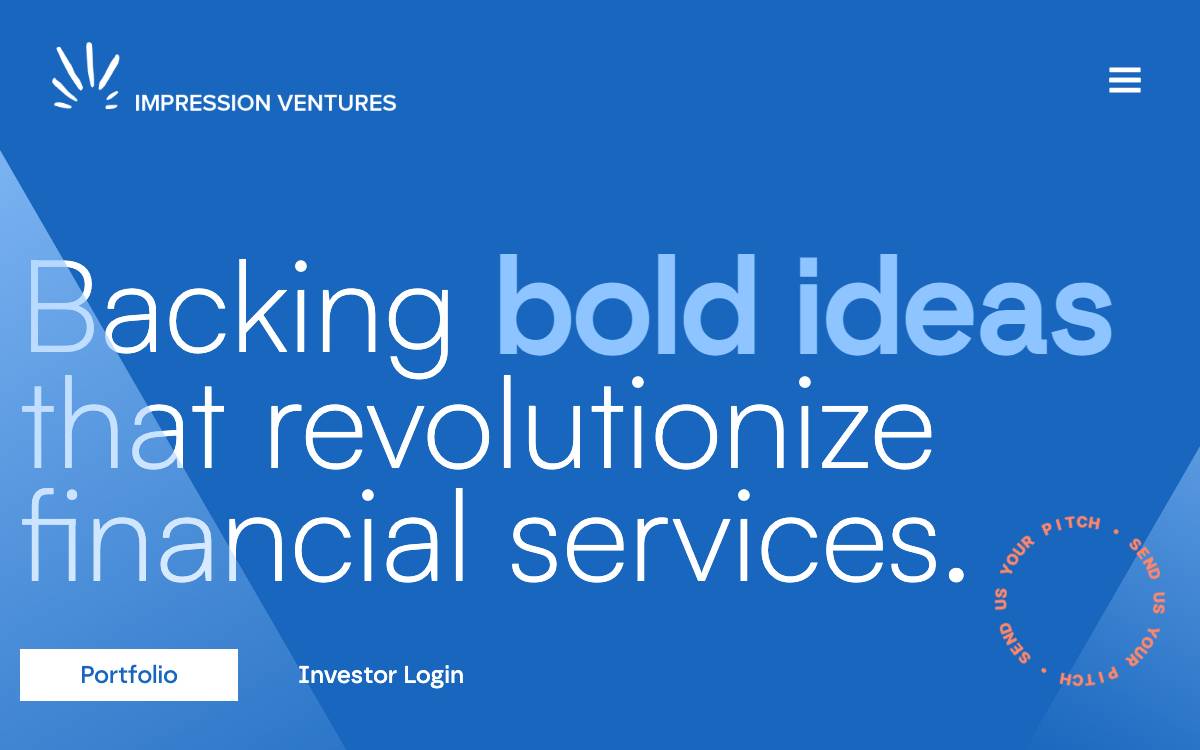 IMPRESSION VENTURES

Backing bold ideas that revolutionize financial services.

SEND US YOUR PITCH • SEND US YOUR PITCH •

Portfolio

Investor Login